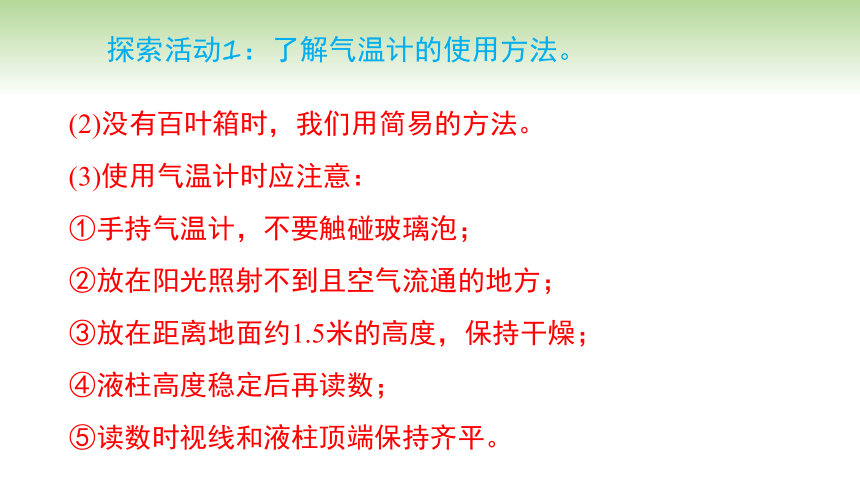 探索活动1：了解气温计的使用方法。

(2)没有百叶箱时，我们用简易的方法。

(3)使用气温计时应注意：

①手持气温计，不要触碰玻璃泡；

②放在阳光照射不到且空气流通的地方；

③放在距离地面约1.5米的高度，保持干燥；

④液柱高度稳定后再读数；

⑤读数时视线和液柱顶端保持齐平。